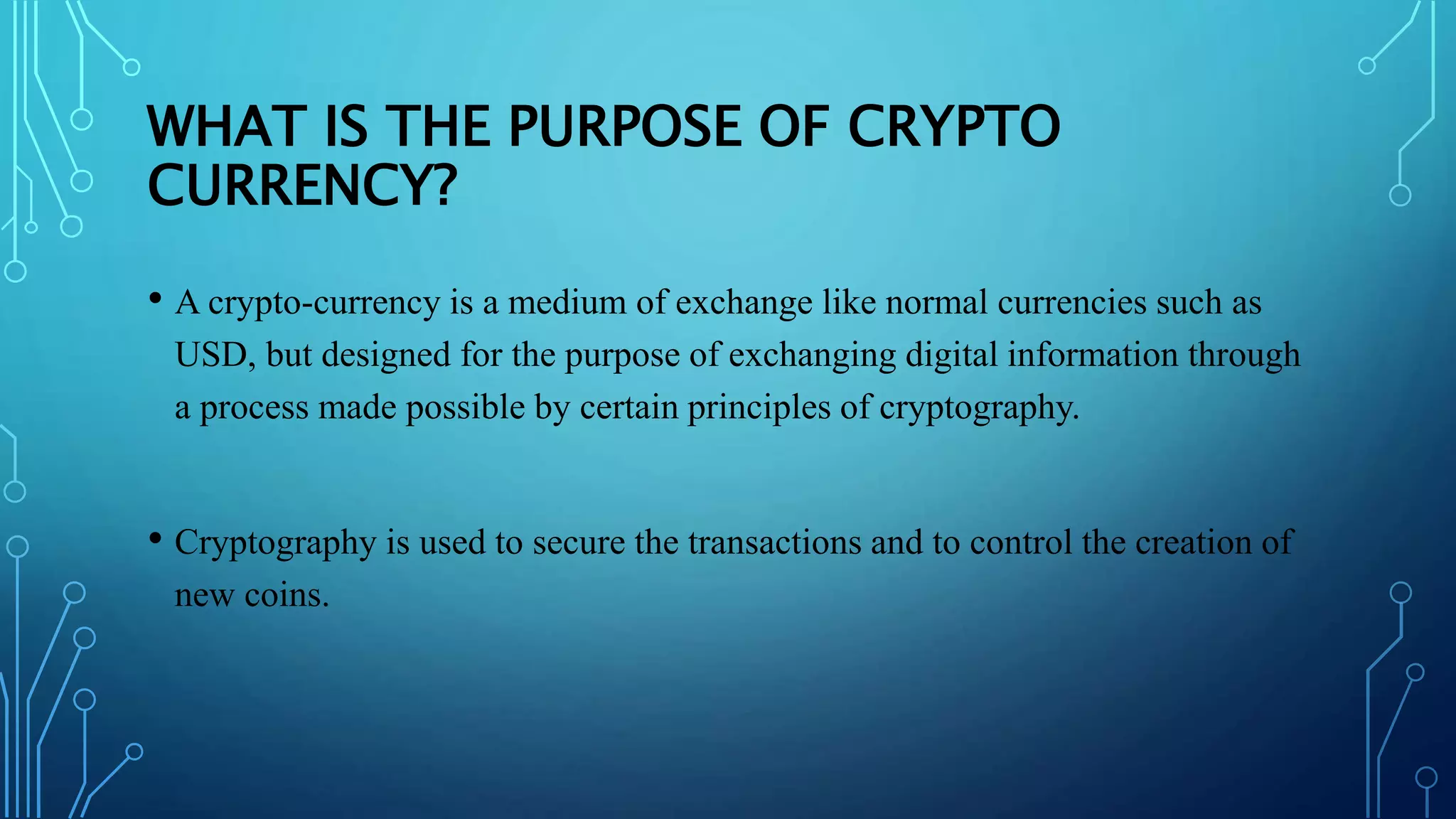 WHAT IS THE PURPOSE OF CRYPTO CURRENCY?

• A crypto-currency is a medium of exchange like normal currencies such as USD, but designed for the purpose of exchanging digital information through a process made possible by certain principles of cryptography.

• Cryptography is used to secure the transactions and to control the creation of new coins.